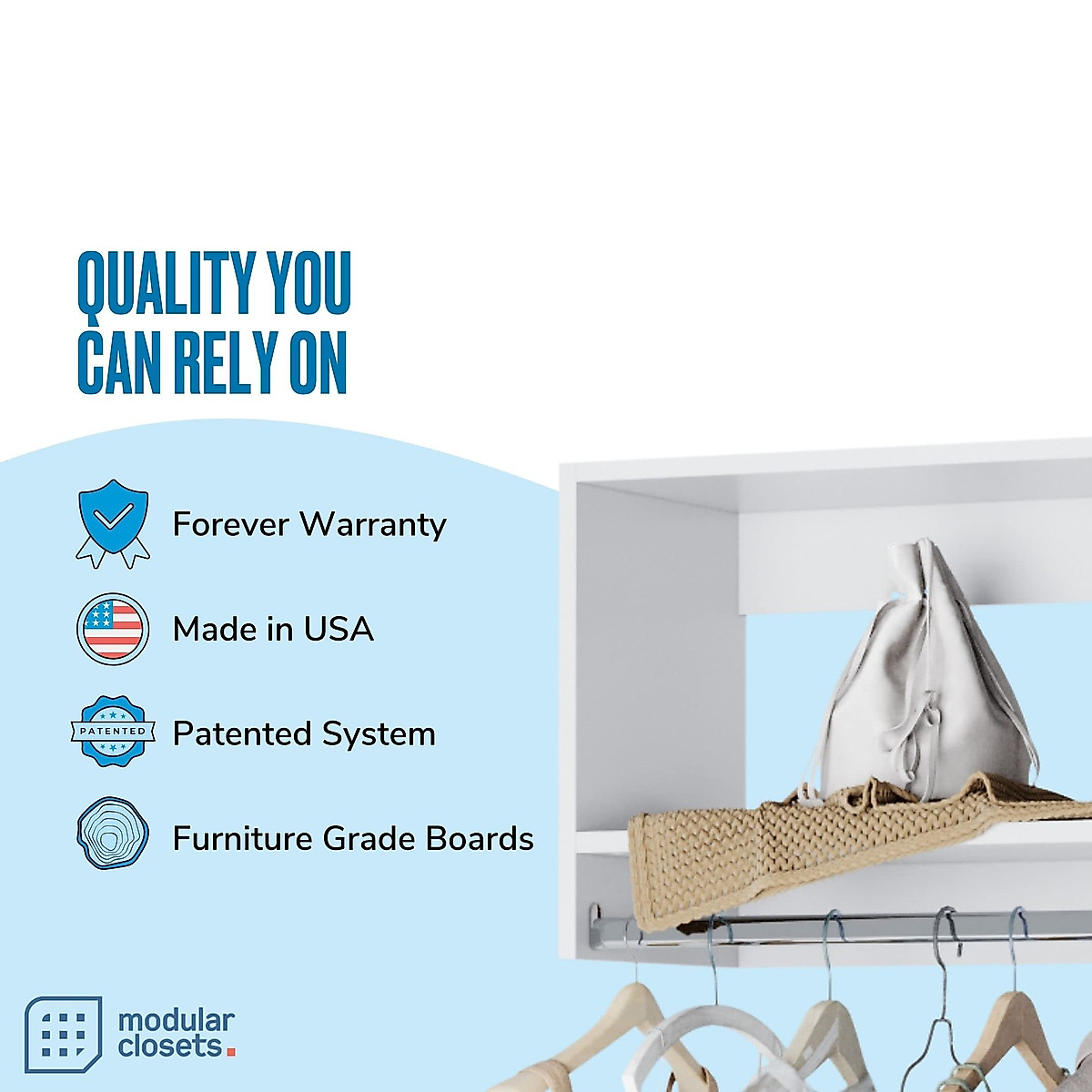 QUALITY YOU CAN RELY ON

Forever Warranty

Made in USA

PATENTED

Patented System

Furniture Grade Boards

modular closets.